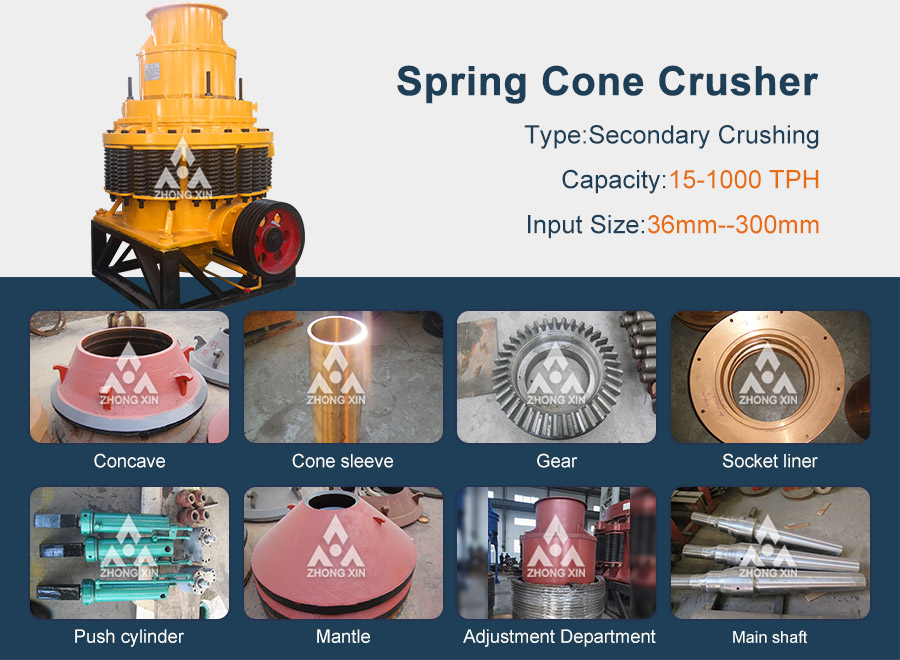 ZHONG XIN

Spring Cone Crusher

Type:Secondary Crushing

Capacity:15-1000 TPH

Input Size:36mm--300mm

ZHONG XIN

Concave

ZHONG XIN

Cone sleeve

ZHONG XIN

Gear

ZHONG XIN

Socket liner

ZHONG XIN

Push cylinder

ZHONG XIN

Mantle

ZHONG XIN

Adjustment Department

ZHONG XIN

Main shaft